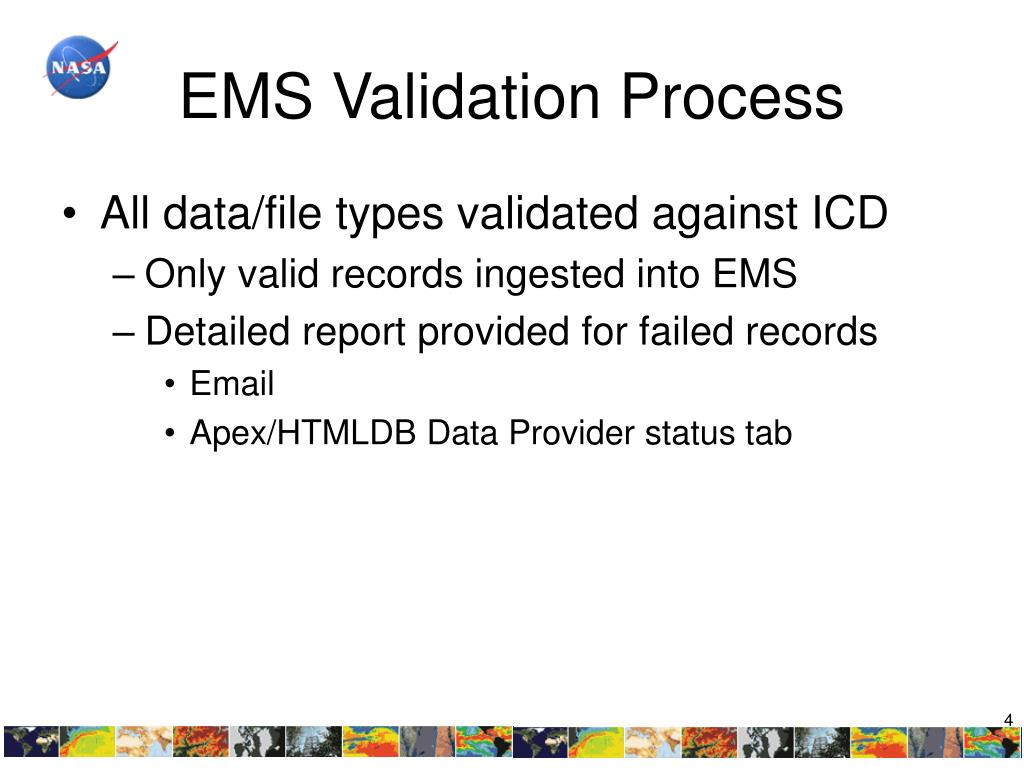 NASA

EMS Validation Process

• All data/file types validated against ICD
– Only valid records ingested into EMS
– Detailed report provided for failed records
• Email
• Apex/HTMLDB Data Provider status tab

4